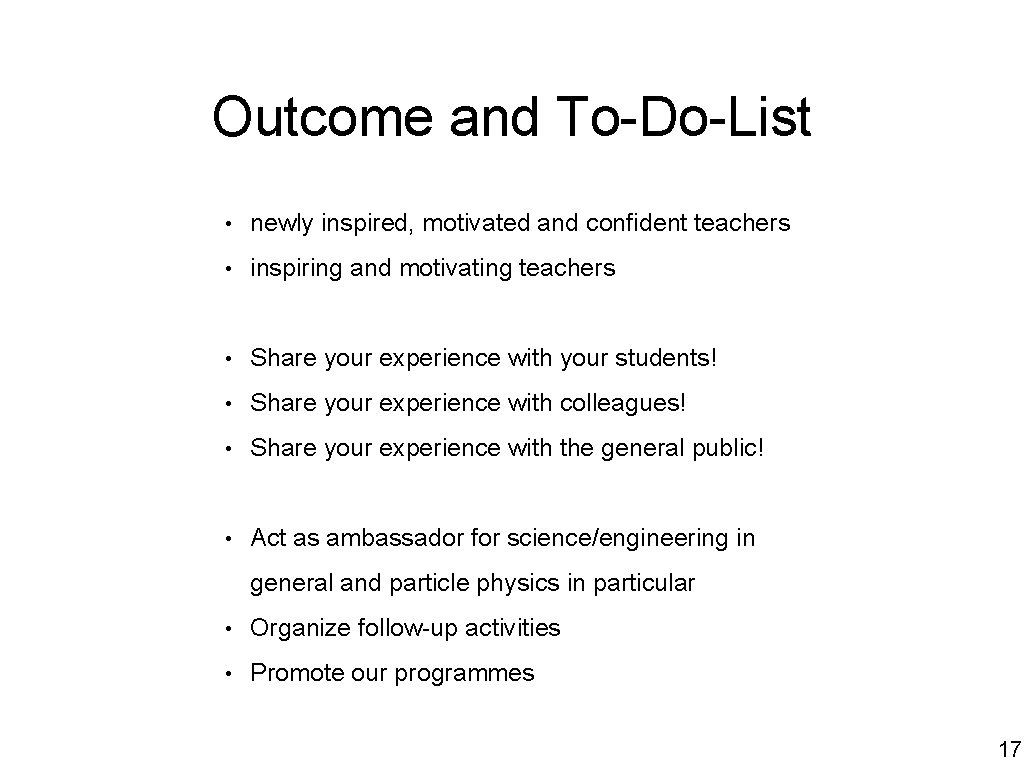 Outcome and To-Do-List

• newly inspired, motivated and confident teachers
• inspiring and motivating teachers

• Share your experience with your students!
• Share your experience with colleagues!
• Share your experience with the general public!

• Act as ambassador for science/engineering in general and particle physics in particular
• Organize follow-up activities
• Promote our programmes

17